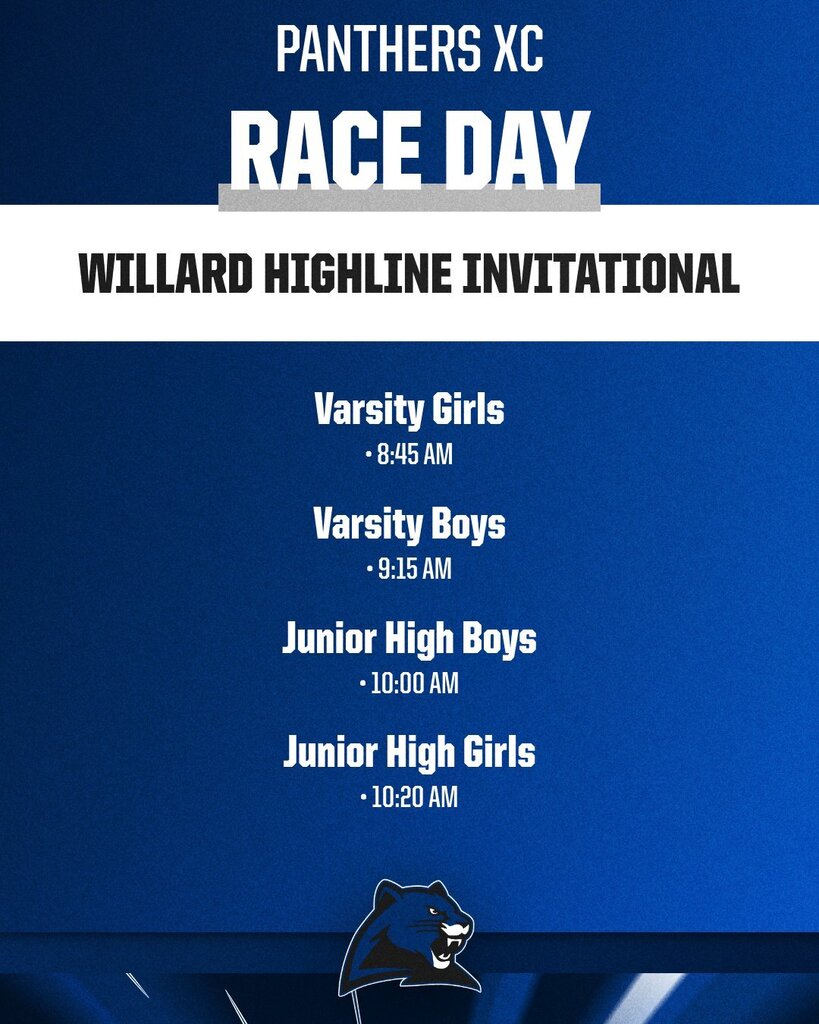 PANTHERS XC

RACE DAY

WILLARD HIGHLINE INVITATIONAL

Varsity Girls
• 8:45 AM

Varsity Boys
• 9:15 AM

Junior High Boys
• 10:00 AM

Junior High Girls
• 10:20 AM